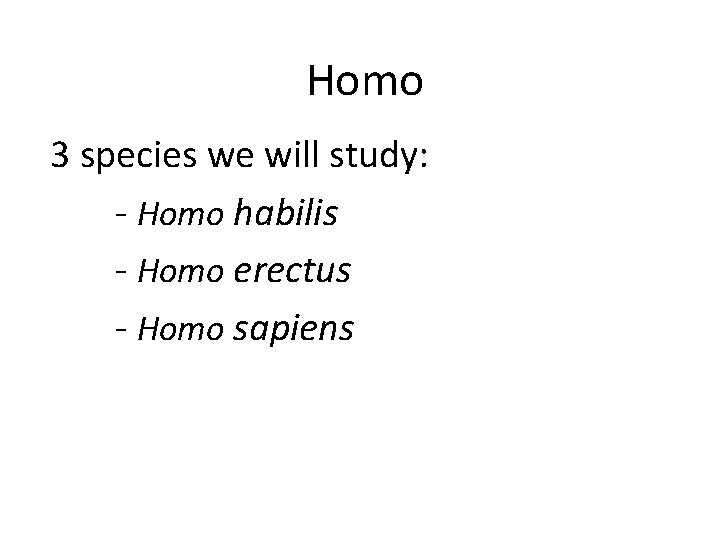 Homo

3 species we will study:

- Homo habilis

- Homo erectus

- Homo sapiens